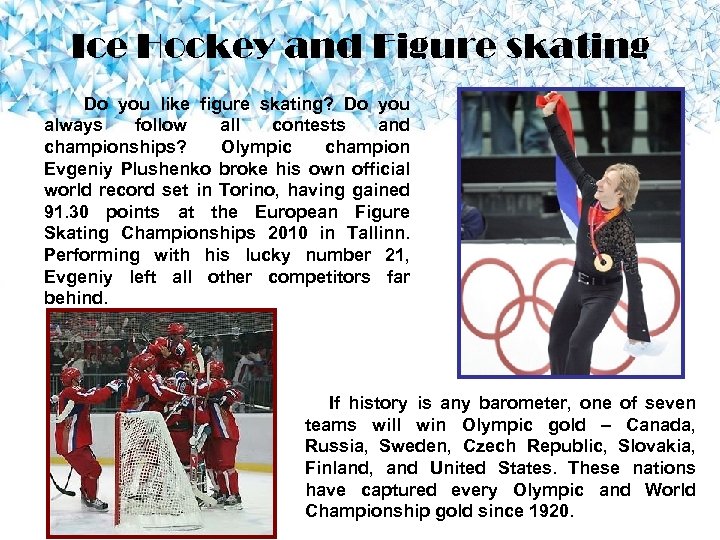 Ice Hockey and Figure skating

Do you like figure skating? Do you always follow all contests and championships? Olympic champion Evgeniy Plushenko broke his own official world record set in Torino, having gained 91.30 points at the European Figure Skating Championships 2010 in Tallinn. Performing with his lucky number 21, Evgeniy left all other competitors far behind.

If history is any barometer, one of seven teams will win Olympic gold – Canada, Russia, Sweden, Czech Republic, Slovakia, Finland, and United States. These nations have captured every Olympic and World Championship gold since 1920.